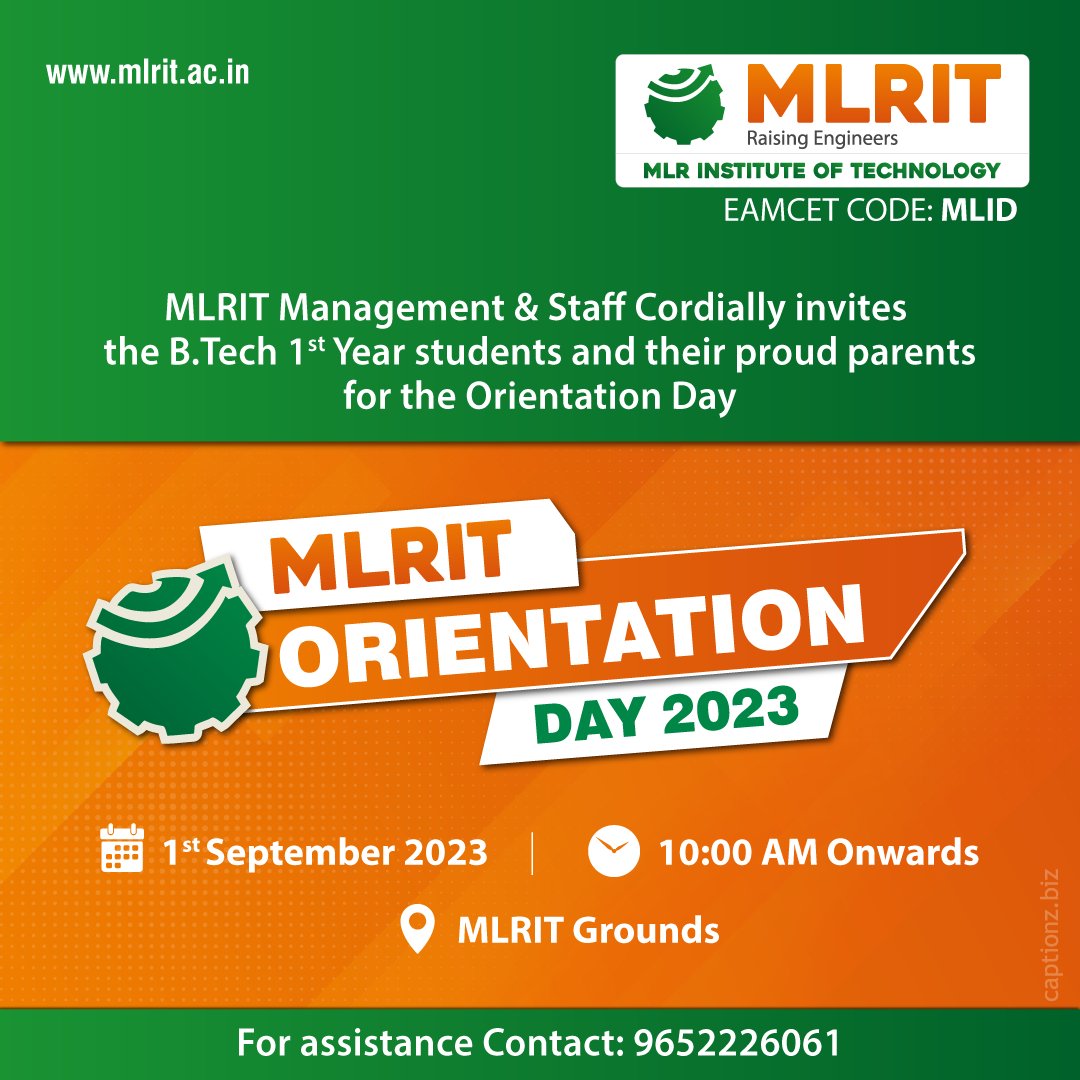 www.mlrit.ac.in

MLRIT
Raising Engineers
MLR INSTITUTE OF TECHNOLOGY
EAMCET CODE: MLID

MLRIT Management & Staff Cordially invites the B.Tech 1$^{st}$ Year students and their proud parents for the Orientation Day

MLRIT
ORIENTATION
DAY 2023

1$^{st}$ September 2023 | 10:00 AM Onwards

MLRIT Grounds

captionz.biz

For assistance Contact: 9652226061